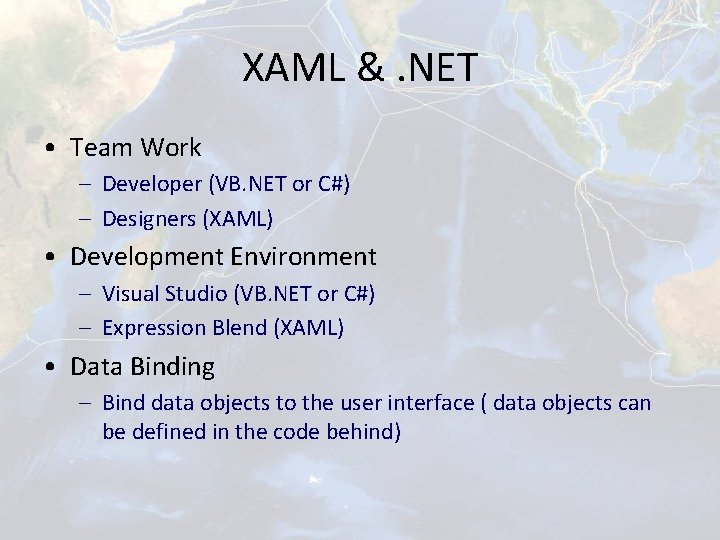 XAML & .NET

• Team Work
  – Developer (VB.NET or C#)
  – Designers (XAML)
• Development Environment
  – Visual Studio (VB.NET or C#)
  – Expression Blend (XAML)
• Data Binding
  – Bind data objects to the user interface ( data objects can be defined in the code behind)